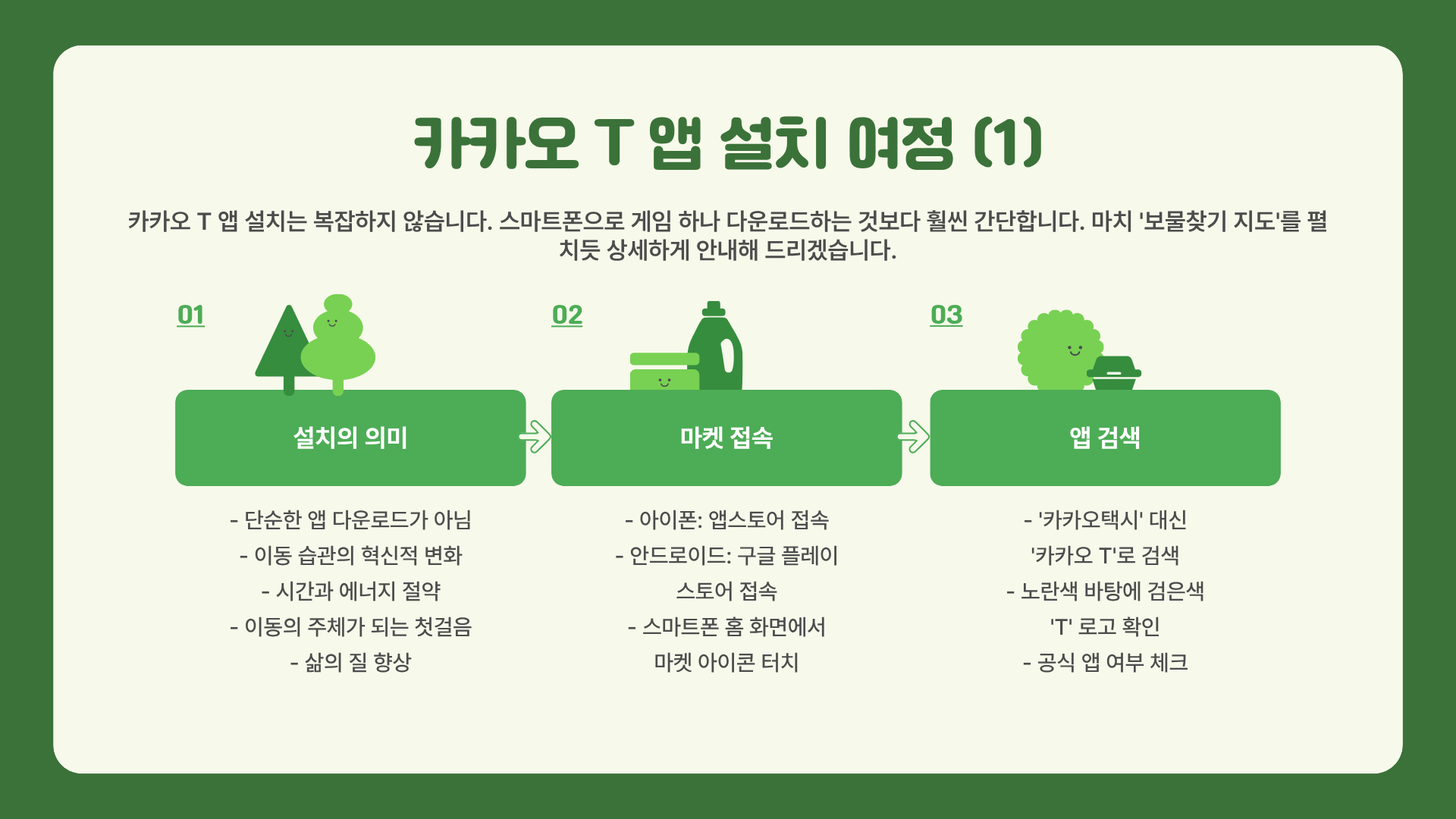 카카오 T 앱 설치 여정 (1)

카카오 T 앱 설치는 복잡하지 않습니다. 스마트폰으로 게임 하나 다운로드하는 것보다 훨씬 간단합니다. 마치 '보물찾기 지도'를 펼치듯 상세하게 안내해 드리겠습니다.

01

설치의 의미

- 단순한 앱 다운로드가 아님
- 이동 습관의 혁신적 변화
- 시간과 에너지 절약
- 이동의 주체가 되는 첫걸음
- 삶의 질 향상

02

마켓 접속

- 아이폰: 앱스토어 접속
- 안드로이드: 구글 플레이 스토어 접속
- 스마트폰 홈 화면에서 마켓 아이콘 터치

03

앱 검색

- '카카오택시' 대신 '카카오 T'로 검색
- 노란색 바탕에 검은색 'T' 로고 확인
- 공식 앱 여부 체크